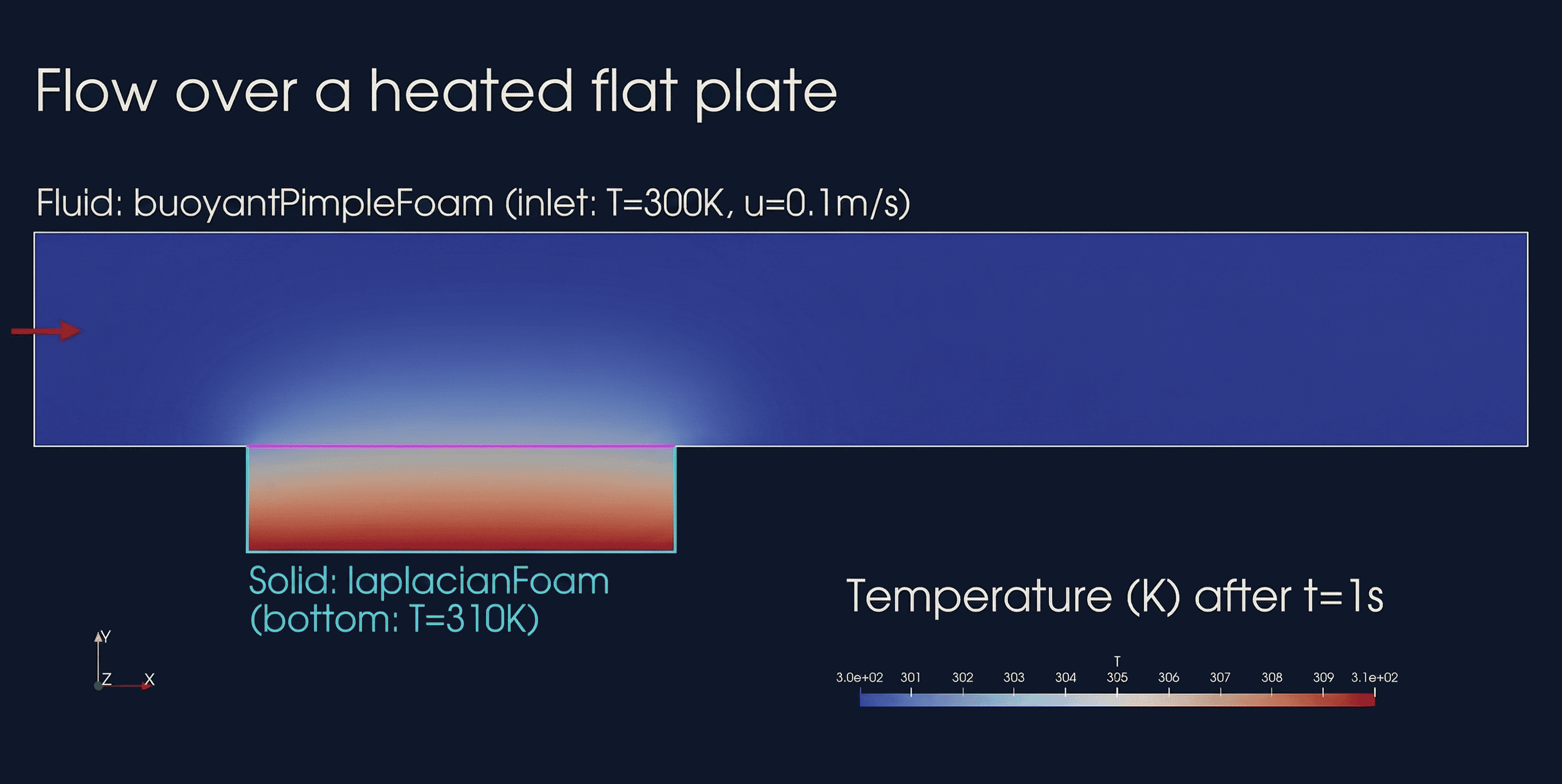 Flow over a heated flat plate

Fluid: buoyantPimpleFoam (inlet: T=300K, u=0.1m/s)

Solid: laplacianFoam
(bottom: T=310K)

Temperature (K) after t=1s

Y
Z X

T
3.0e+02 301 302 303 304 305 306 307 308 309 3.1e+02